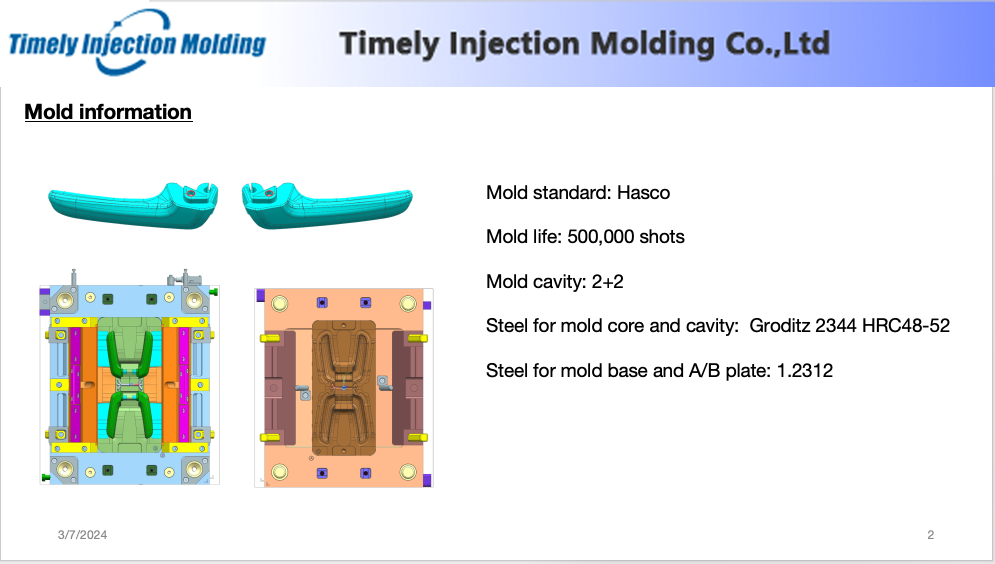 Timely Injection Molding

Timely Injection Molding Co.,Ltd

Mold information

Mold standard: Hasco

Mold life: 500,000 shots

Mold cavity: 2+2

Steel for mold core and cavity: Groditz 2344 HRC48-52

Steel for mold base and A/B plate: 1.2312

3/7/2024

2